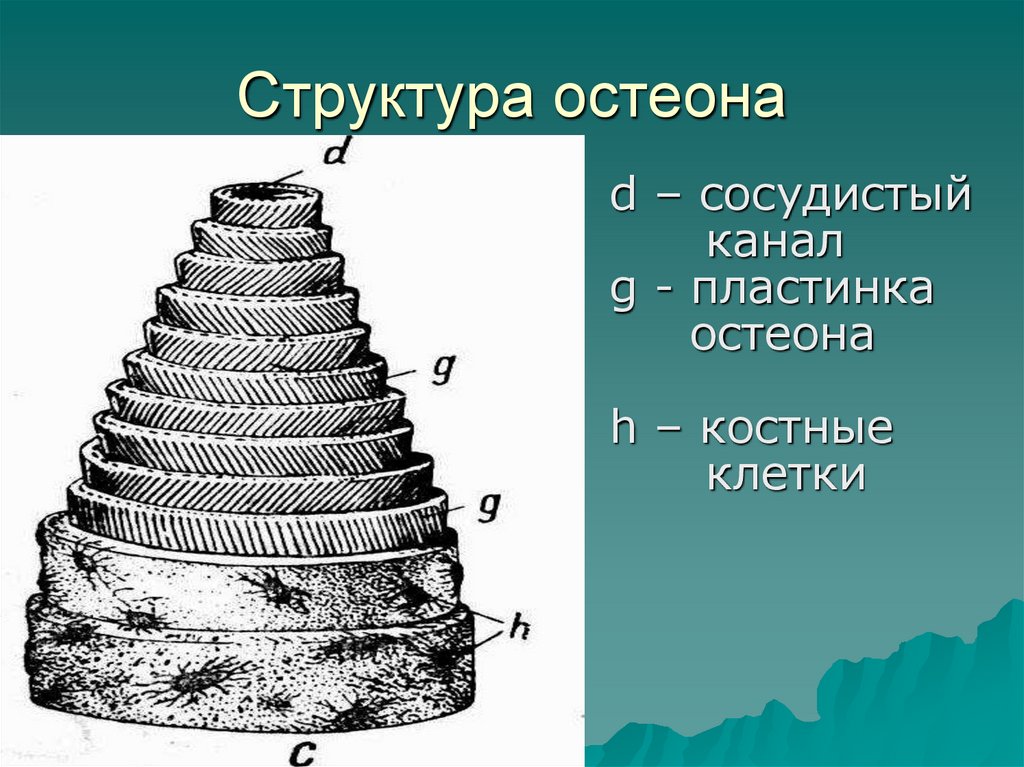 Структура остеона

d
g
g
h
c

d – сосудистый канал
g - пластинка остеона

h – костные клетки